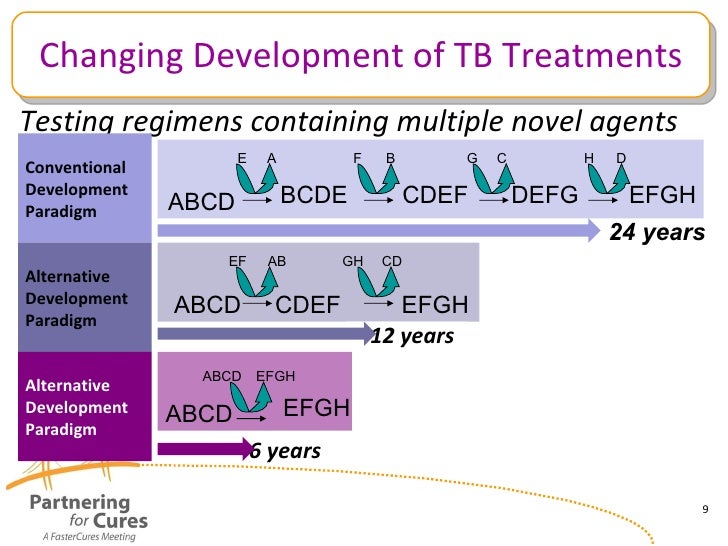 Changing Development of TB Treatments

Testing regimens containing multiple novel agents

Conventional Development Paradigm

E A F B G C H D

ABCD → BCDE → CDEF → DEFG → EFGH

24 years

Alternative Development Paradigm

EF AB GH CD

ABCD → CDEF → EFGH

12 years

Alternative Development Paradigm

ABCD EFGH

ABCD → EFGH

6 years

Partnering for Cures
A FasterCures Meeting

9